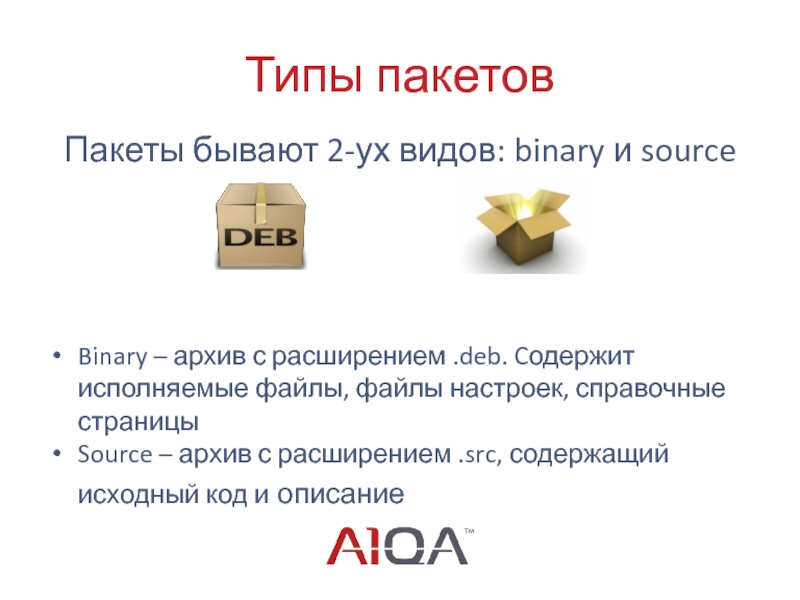 Типы пакетов

Пакеты бывают 2-ух видов: binary и source

DEB

• Binary – архив с расширением .deb. Содержит исполняемые файлы, файлы настроек, справочные страницы
• Source – архив с расширением .src, содержащий исходный код и описание

A1QA™